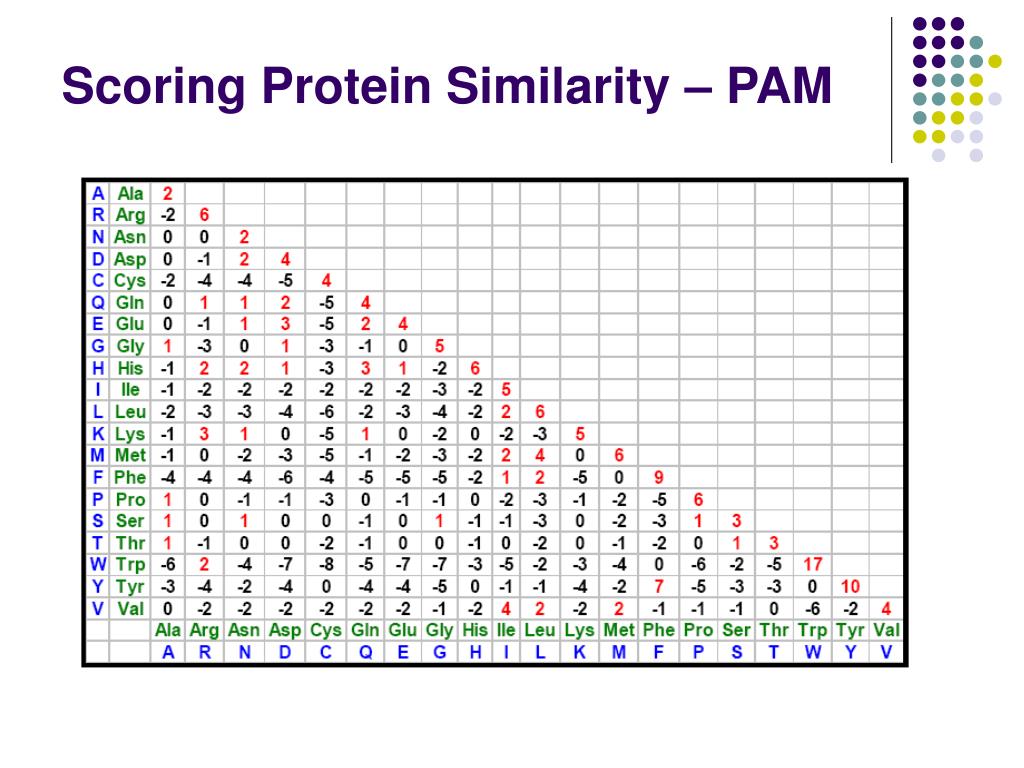 Scoring Protein Similarity – PAM

| A | Ala | 2 | | | | | | | | | | | | | | | | | | | |
|---|---|---|---|---|---|---|---|---|---|---|---|---|---|---|---|---|---|---|---|---|---|
| R | Arg | -2 | 6 | | | | | | | | | | | | | | | | | | |
| N | Asn | 0 | 0 | 2 | | | | | | | | | | | | | | | | | |
| D | Asp | 0 | -1 | 2 | 4 | | | | | | | | | | | | | | | | |
| C | Cys | -2 | -4 | -4 | -5 | 4 | | | | | | | | | | | | | | | |
| Q | Gln | 0 | 1 | 1 | 2 | -5 | 4 | | | | | | | | | | | | | | |
| E | Glu | 0 | -1 | 1 | 3 | -5 | 2 | 4 | | | | | | | | | | | | | |
| G | Gly | 1 | -3 | 0 | 1 | -3 | -1 | 0 | 5 | | | | | | | | | | | | |
| H | His | -1 | 2 | 2 | 1 | -3 | 3 | 1 | -2 | 6 | | | | | | | | | | | |
| I | Ile | -1 | -2 | -2 | -2 | -2 | -2 | -2 | -3 | -2 | 5 | | | | | | | | | | |
| L | Leu | -2 | -3 | -3 | -4 | -6 | -2 | -3 | -4 | -2 | 2 | 6 | | | | | | | | | |
| K | Lys | -1 | 3 | 1 | 0 | -5 | 1 | 0 | -2 | 0 | -2 | -3 | 5 | | | | | | | | |
| M | Met | -1 | 0 | -2 | -3 | -5 | -1 | -2 | -3 | -2 | 2 | 4 | 0 | 6 | | | | | | | |
| F | Phe | -4 | -4 | -4 | -6 | -4 | -5 | -5 | -5 | -2 | 1 | 2 | -5 | 0 | 9 | | | | | | |
| P | Pro | 1 | 0 | -1 | -1 | -3 | 0 | -1 | -1 | 0 | -2 | -3 | -1 | -2 | -5 | 6 | | | | | |
| S | Ser | 1 | 0 | 1 | 0 | 0 | -1 | 0 | 1 | -1 | -1 | -3 | 0 | -2 | -3 | 1 | 3 | | | | |
| T | Thr | 1 | -1 | 0 | 0 | -2 | -1 | 0 | 0 | -1 | 0 | -2 | 0 | -1 | -2 | 0 | 1 | 3 | | | |
| W | Trp | -6 | 2 | -4 | -7 | -8 | -5 | -7 | -7 | -3 | -5 | -2 | -3 | -4 | 0 | -6 | -2 | -5 | 17 | | |
| Y | Tyr | -3 | -4 | -2 | -4 | 0 | -4 | -4 | -5 | 0 | -1 | -1 | -4 | -2 | 7 | -5 | -3 | -3 | 0 | 10 | |
| V | Val | 0 | -2 | -2 | -2 | -2 | -2 | -2 | -1 | -2 | 4 | 2 | -2 | 2 | -1 | -1 | -1 | 0 | -6 | -2 | 4 |
| | | Ala | Arg | Asn | Asp | Cys | Gln | Glu | Gly | His | Ile | Leu | Lys | Met | Phe | Pro | Ser | Thr | Trp | Tyr | Val |
| | | A | R | N | D | C | Q | E | G | H | I | L | K | M | F | P | S | T | W | Y | V |